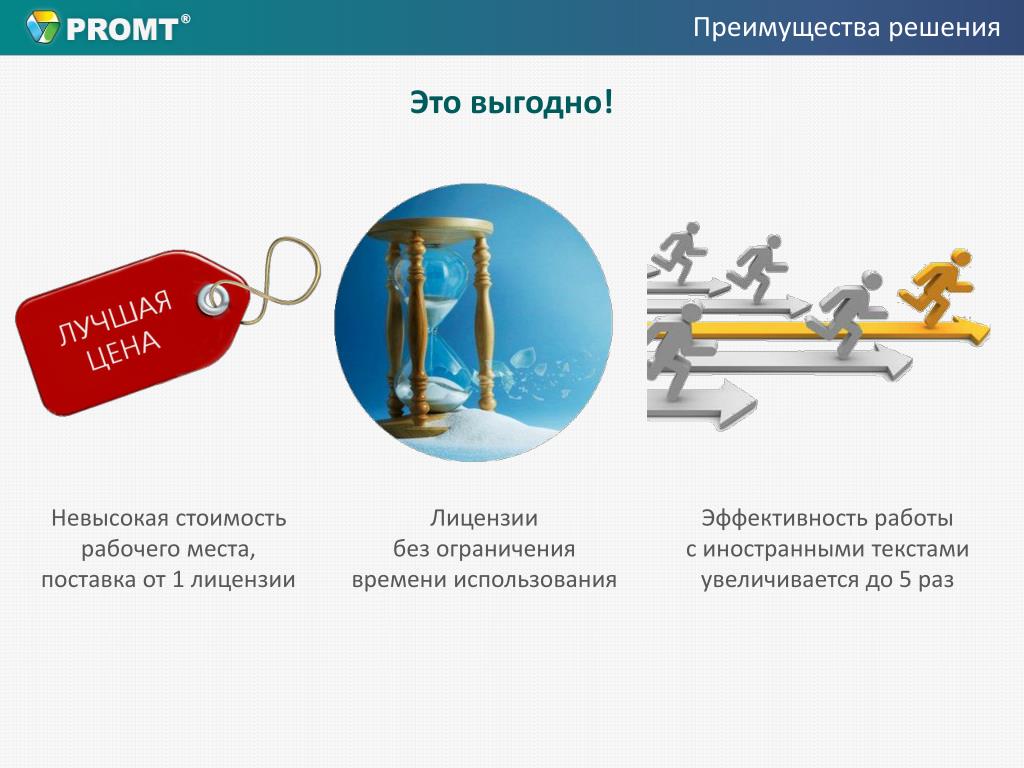 PROMT®

Преимущества решения

Это выгодно!

ЛУЧШАЯ ЦЕНА

Невысокая стоимость рабочего места, поставка от 1 лицензии

Лицензии без ограничения времени использования

Эффективность работы с иностранными текстами увеличивается до 5 раз